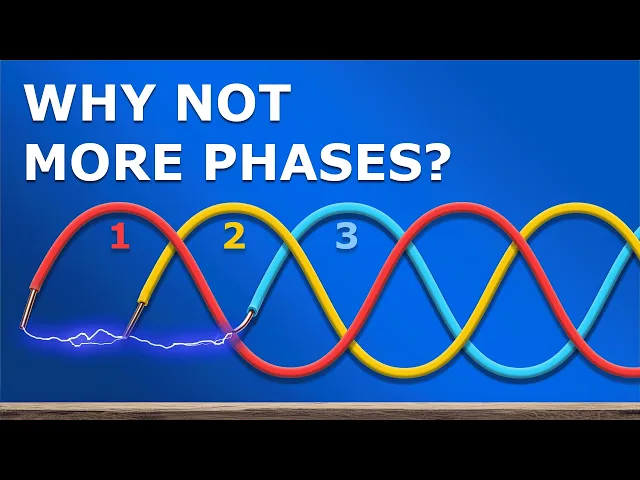 WHY NOT
MORE PHASES?

1 2 3